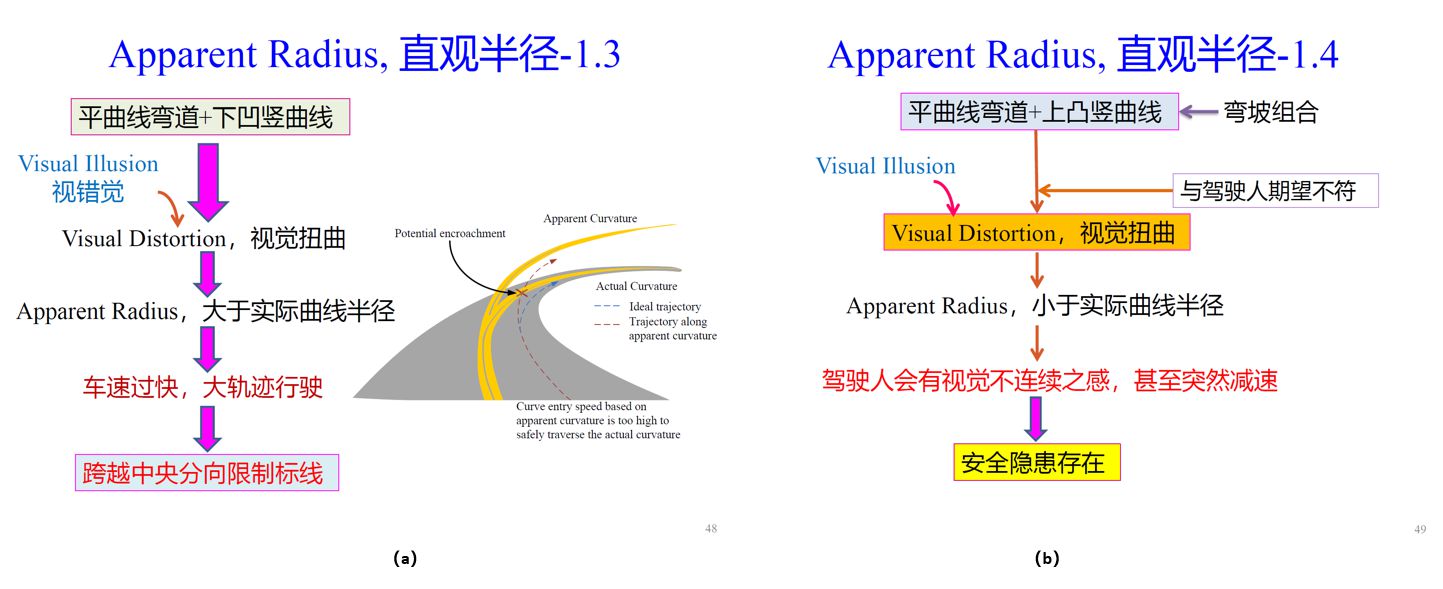 Apparent Radius, 直观半径-1.3

平曲线弯道+下凹竖曲线

Visual Illusion
视错觉

Visual Distortion，视觉扭曲

Apparent Radius，大于实际曲线半径

车速过快，大轨迹行驶

跨越中央分向限制标线

Potential encroachment

Apparent Curvature

Actual Curvature

Ideal trajectory

Trajectory along apparent curvature

Curve entry speed based on apparent curvature is too high to safely traverse the actual curvature

48

(a)

Apparent Radius, 直观半径-1.4

平曲线弯道+上凸竖曲线

弯坡组合

Visual Illusion

与驾驶人期望不符

Visual Distortion，视觉扭曲

Apparent Radius，小于实际曲线半径

驾驶人会有视觉不连续之感，甚至突然减速

安全隐患存在

49

(b)